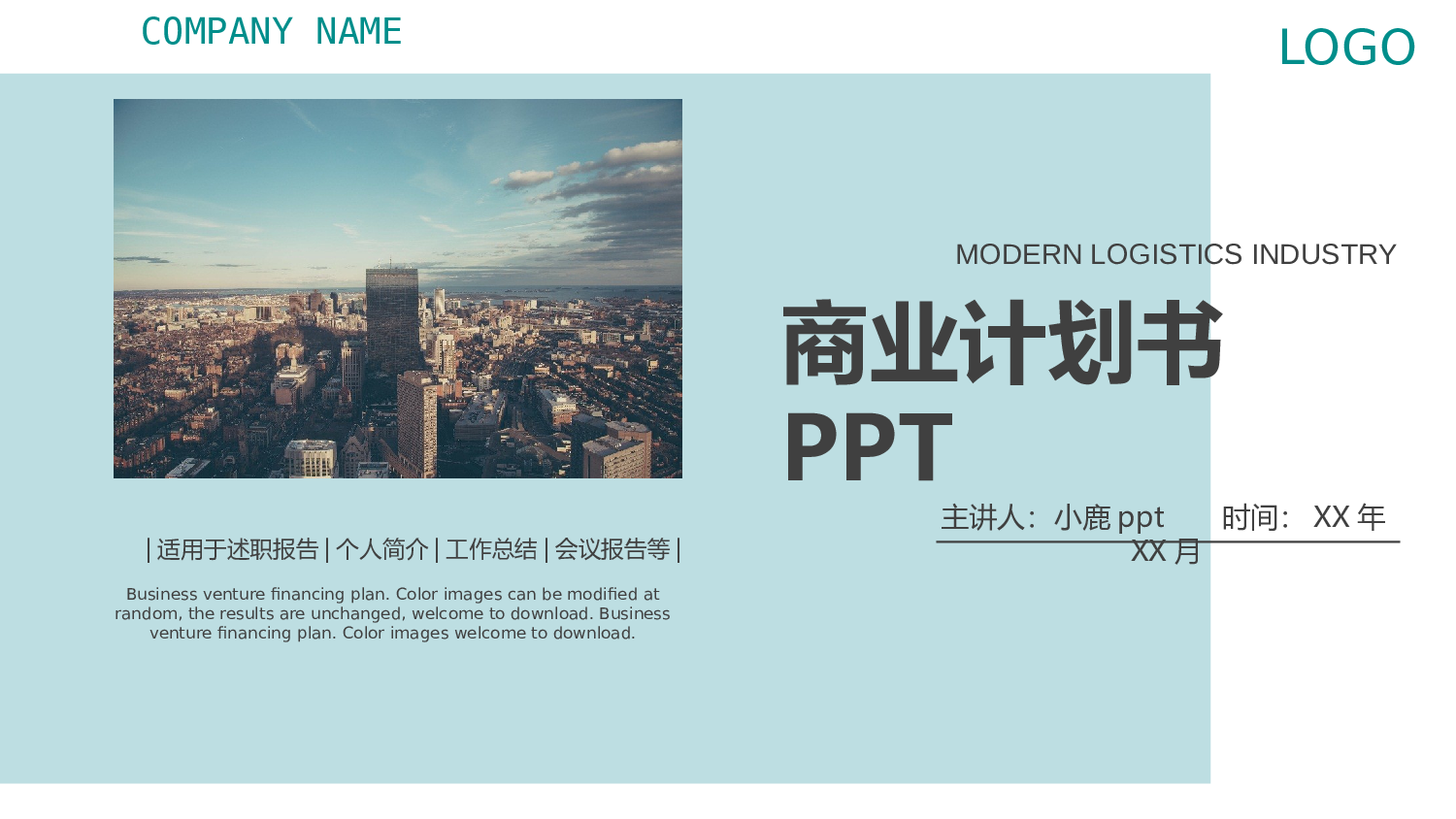 COMPANY NAME

LOGO

MODERN LOGISTICS INDUSTRY

商业计划书 PPT

主讲人：小鹿 ppt　　时间：XX 年 XX 月

| 适用于述职报告 | 个人简介 | 工作总结 | 会议报告等 |

Business venture financing plan. Color images can be modified at random, the results are unchanged, welcome to download. Business venture financing plan. Color images welcome to download.